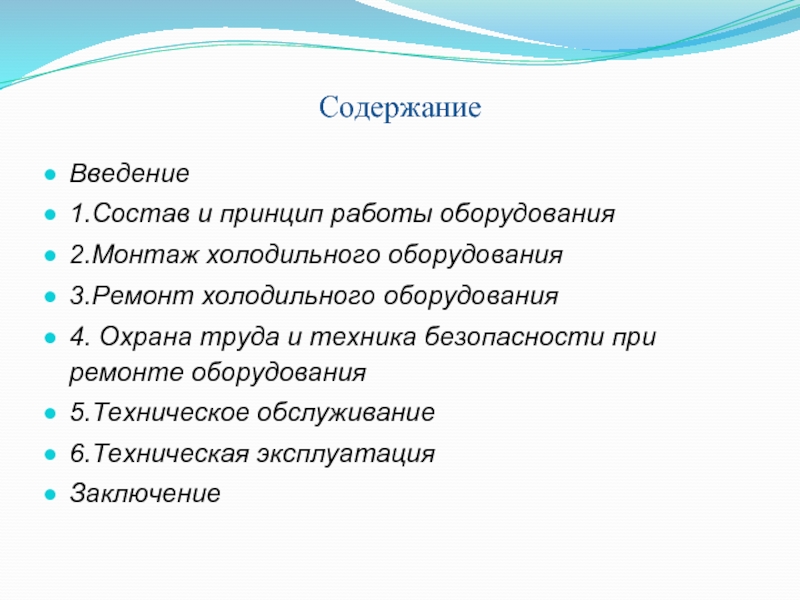 Содержание

- Введение
- 1.Состав и принцип работы оборудования
- 2.Монтаж холодильного оборудования
- 3.Ремонт холодильного оборудования
- 4. Охрана труда и техника безопасности при ремонте оборудования
- 5.Техническое обслуживание
- 6.Техническая эксплуатация
- Заключение